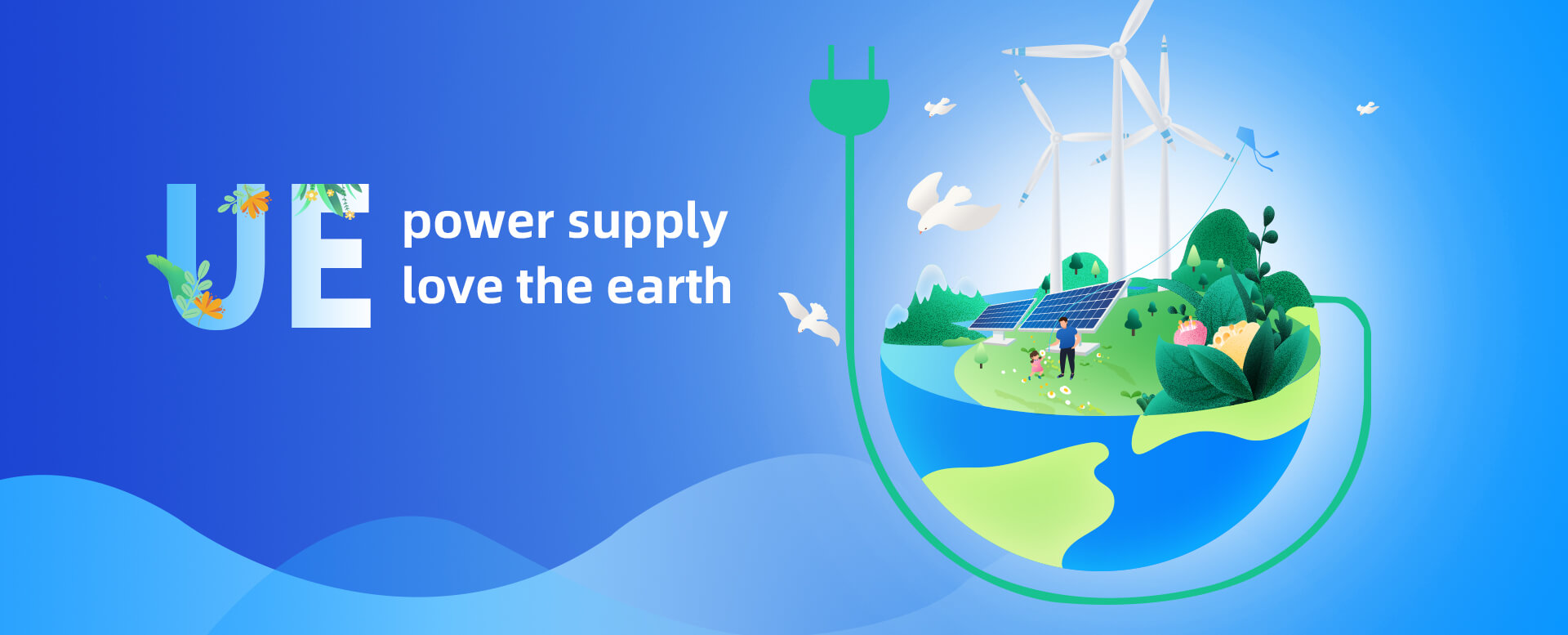 UE power supply
love the earth